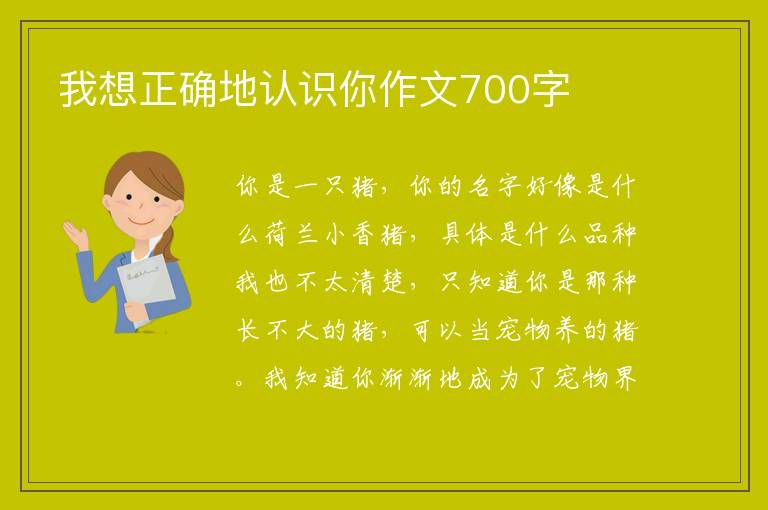 我想正确地认识你作文700字

你是一只猪，你的名字好像是什么荷兰小香猪，具体是什么品种我也不太清楚，只知道你是那种长不大的猪，可以当宠物养的猪。我知道你渐渐地成为了宠物界